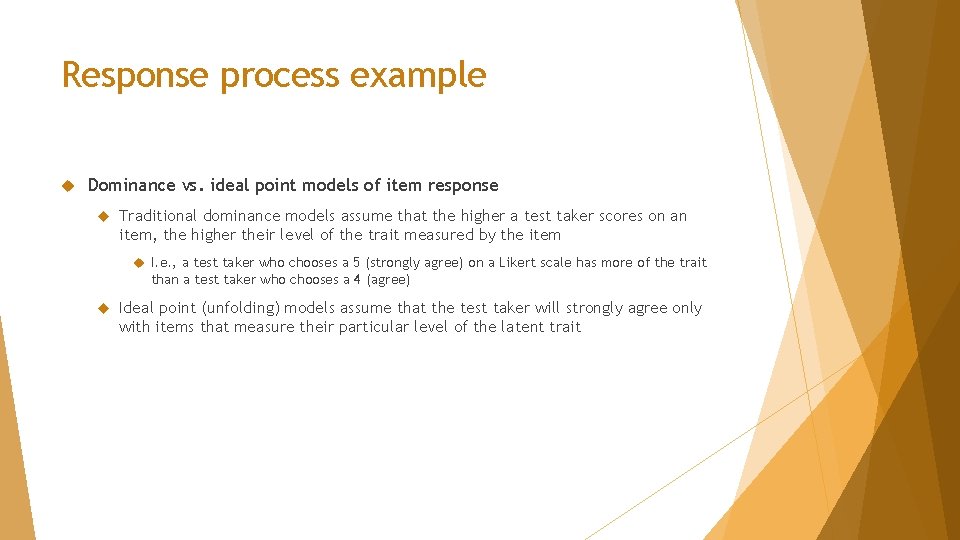 Response process example

Dominance vs. ideal point models of item response

Traditional dominance models assume that the higher a test taker scores on an item, the higher their level of the trait measured by the item

I.e., a test taker who chooses a 5 (strongly agree) on a Likert scale has more of the trait than a test taker who chooses a 4 (agree)

Ideal point (unfolding) models assume that the test taker will strongly agree only with items that measure their particular level of the latent trait